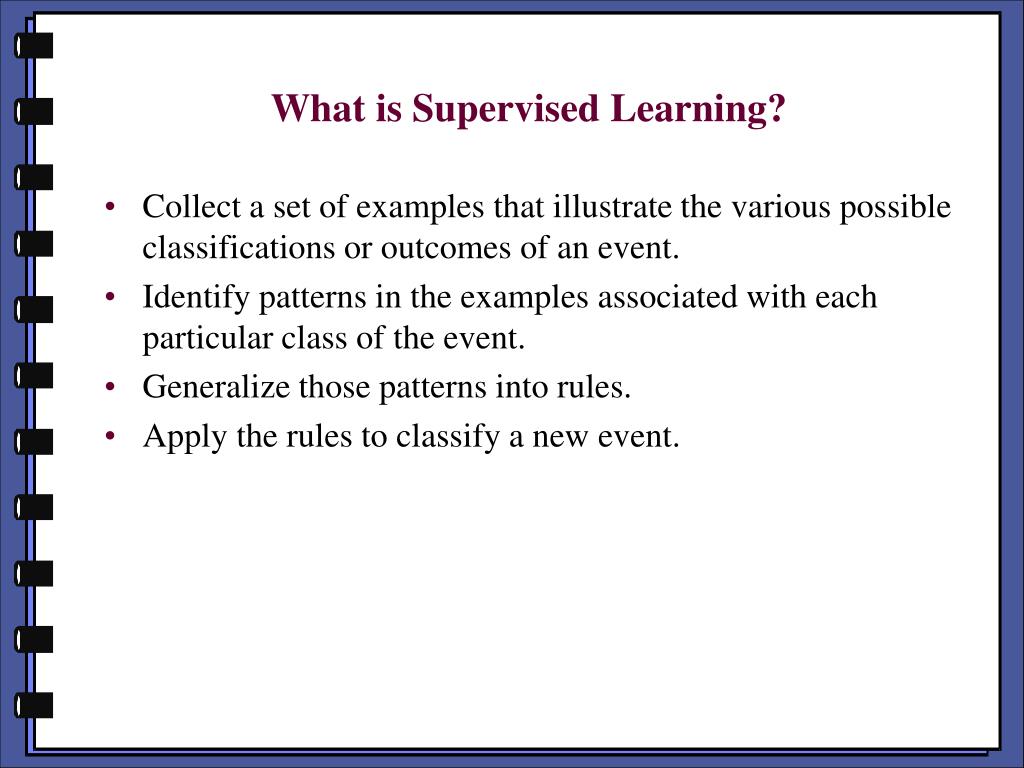 What is Supervised Learning?

• Collect a set of examples that illustrate the various possible classifications or outcomes of an event.
• Identify patterns in the examples associated with each particular class of the event.
• Generalize those patterns into rules.
• Apply the rules to classify a new event.